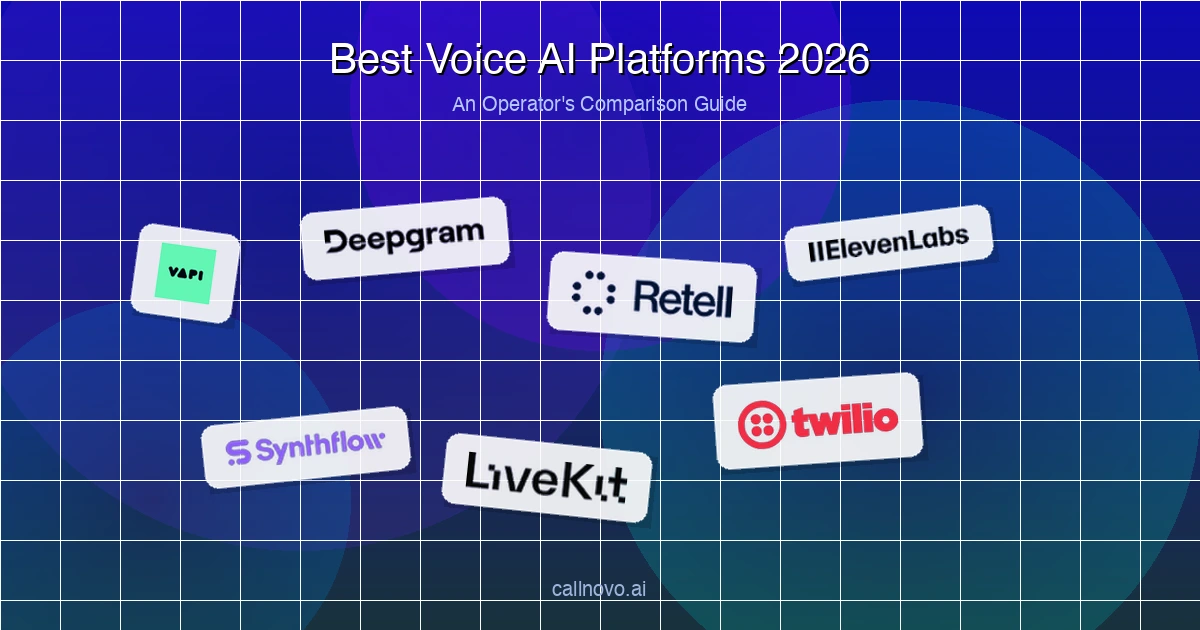 Best Voice AI Platforms 2026

An Operator's Comparison Guide

VAPI

Deepgram

Retell

IIElevenLabs

Synthflow

LiveKit

twilio

callnovo.ai